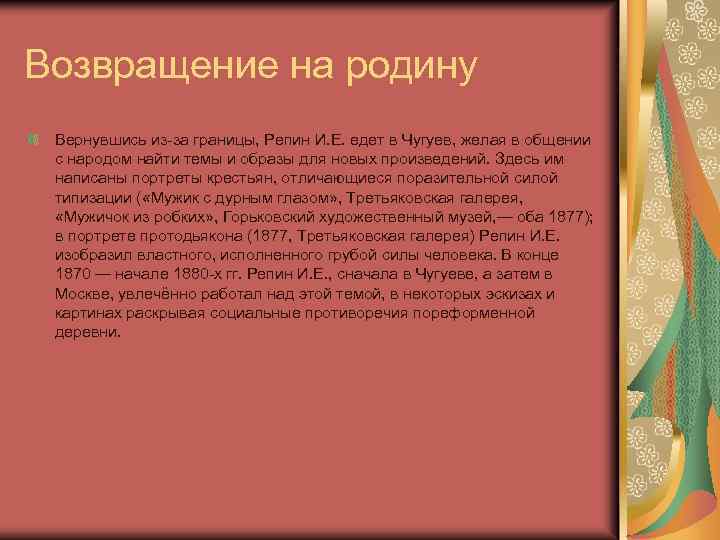 Возвращение на родину

Вернувшись из-за границы, Репин И.Е. едет в Чугуев, желая в общении с народом найти темы и образы для новых произведений. Здесь им написаны портреты крестьян, отличающиеся поразительной силой типизации («Мужик с дурным глазом», Третьяковская галерея, «Мужичок из робких», Горьковский художественный музей,— оба 1877); в портрете протодьякона (1877, Третьяковская галерея) Репин И.Е. изобразил властного, исполненного грубой силы человека. В конце 1870 — начале 1880-х гг. Репин И.Е., сначала в Чугуеве, а затем в Москве, увлечённо работал над этой темой, в некоторых эскизах и картинах раскрывая социальные противоречия пореформенной деревни.